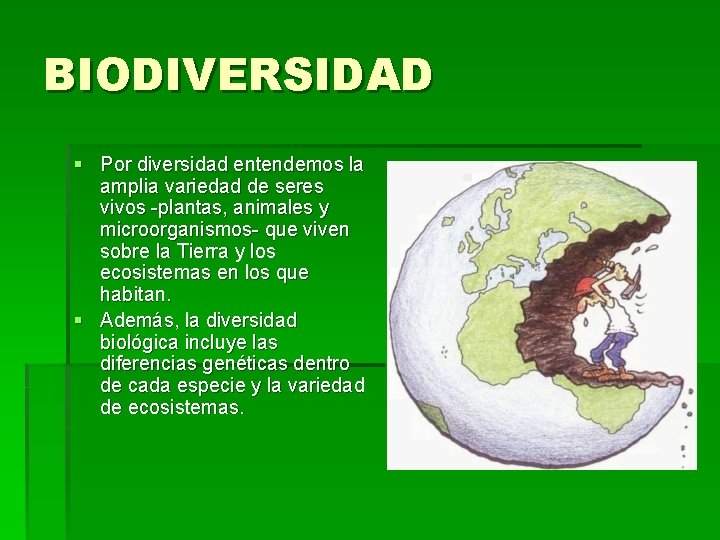 BIODIVERSIDAD

▪ Por diversidad entendemos la amplia variedad de seres vivos -plantas, animales y microorganismos- que viven sobre la Tierra y los ecosistemas en los que habitan.

▪ Además, la diversidad biológica incluye las diferencias genéticas dentro de cada especie y la variedad de ecosistemas.